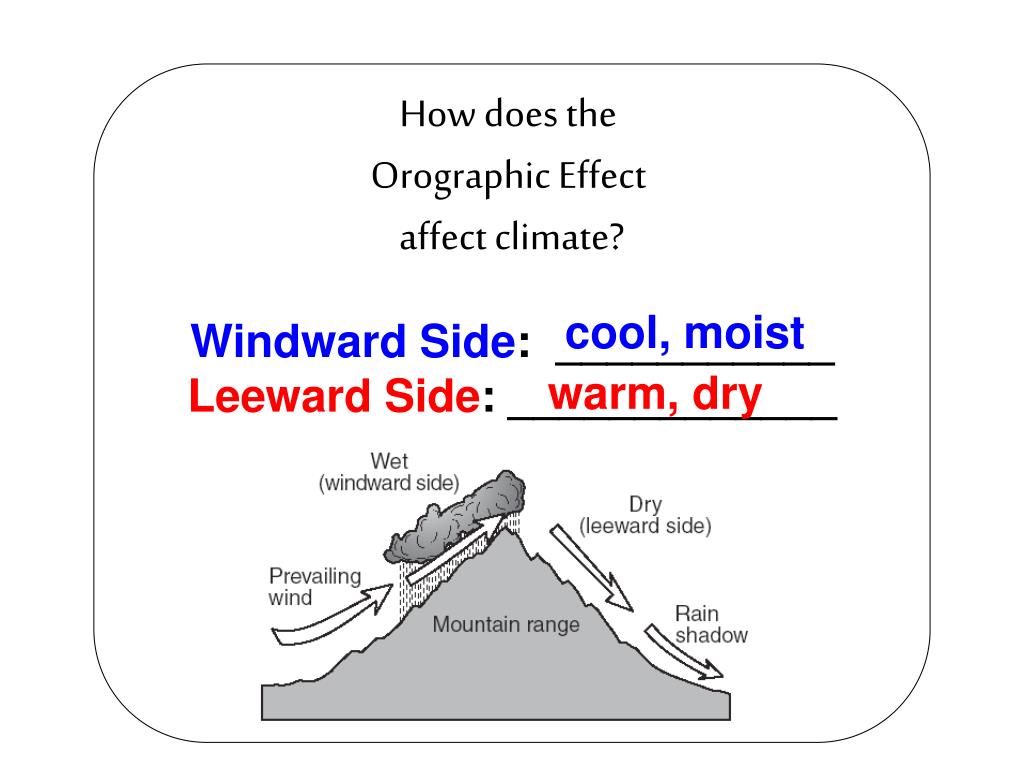 How does the Orographic Effect affect climate?

Windward Side: cool, moist
Leeward Side: warm, dry

Wet
(windward side)

Dry
(leeward side)

Prevailing wind

Mountain range

Rain shadow